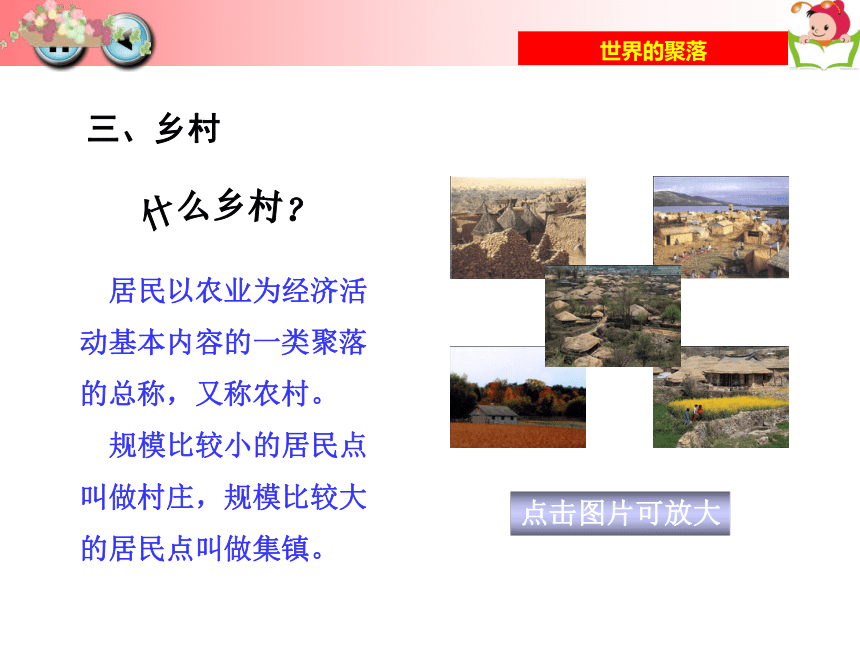 世界的聚落

三、乡村

什么乡村？

居民以农业为经济活动基本内容的一类聚落的总称，又称农村。

规模比较小的居民点叫做村庄，规模比较大的居民点叫做集镇。

点击图片可放大